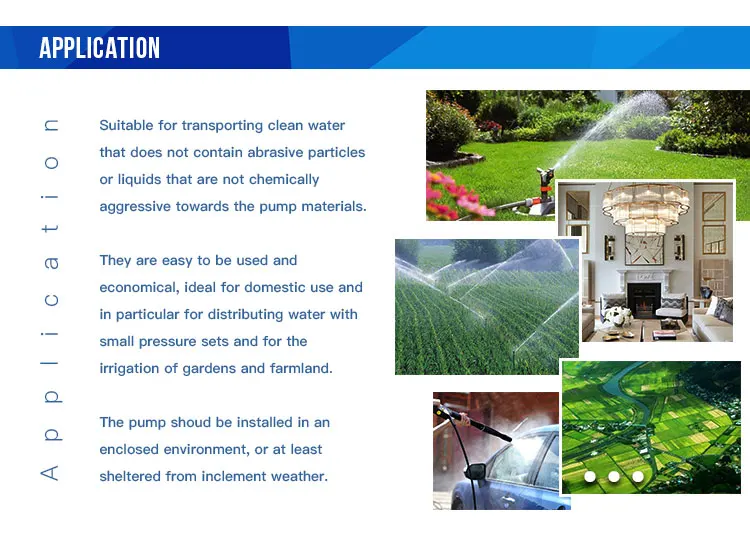 APPLICATION

Application

Suitable for transporting clean water that does not contain abrasive particles or liquids that are not chemically aggressive towards the pump materials.

They are easy to be used and economical, ideal for domestic use and in particular for distributing water with small pressure sets and for the irrigation of gardens and farmland.

The pump shoud be installed in an enclosed environment, or at least sheltered from inclement weather.